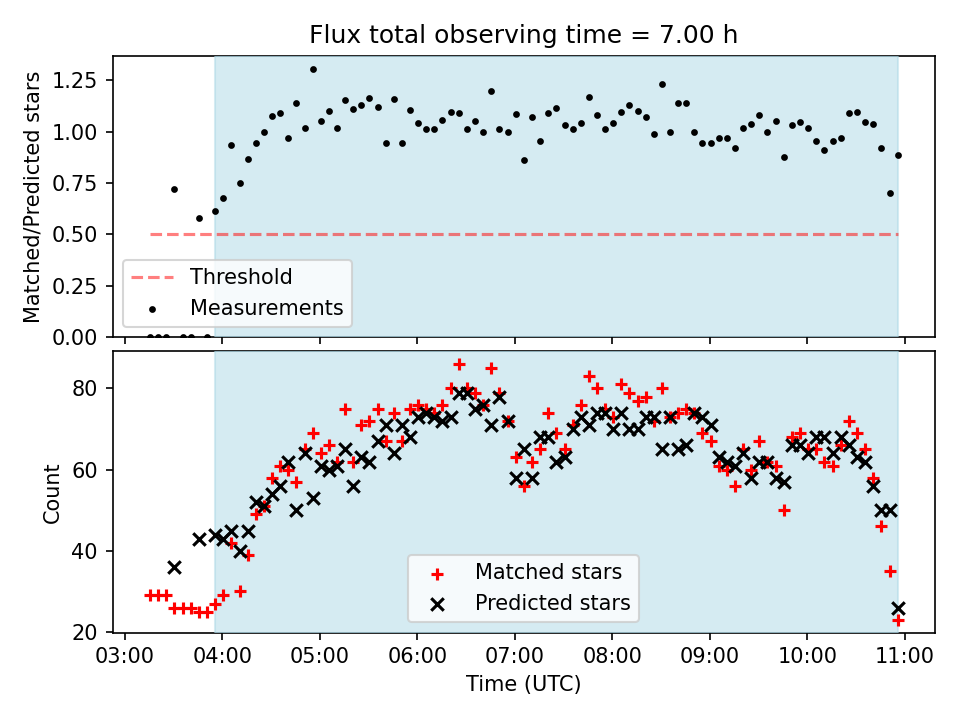 Flux total observing time = 7.00 h

Matched/Predicted stars

1.25
1.00
0.75
0.50
0.25
0.00

Threshold
Measurements

Count

80
60
40
20

Matched stars
Predicted stars

03:00 04:00 05:00 06:00 07:00 08:00 09:00 10:00 11:00

Time (UTC)